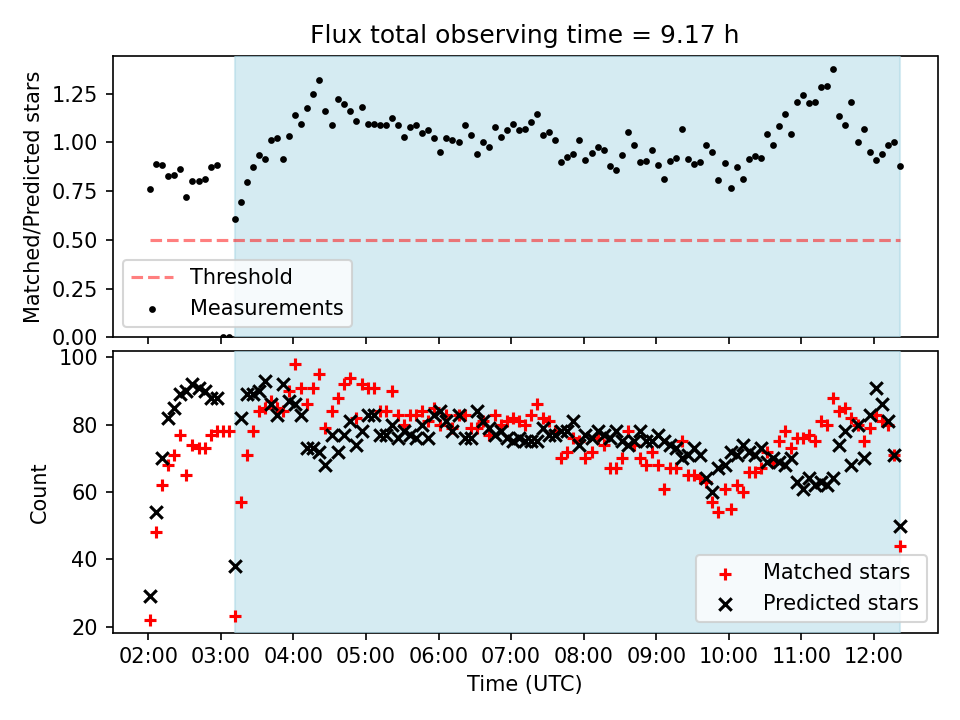 Flux total observing time = 9.17 h

Matched/Predicted stars

1.25
1.00
0.75
0.50
0.25
0.00

Threshold
Measurements

Count

100
80
60
40
20

Matched stars
Predicted stars

02:00 03:00 04:00 05:00 06:00 07:00 08:00 09:00 10:00 11:00 12:00

Time (UTC)